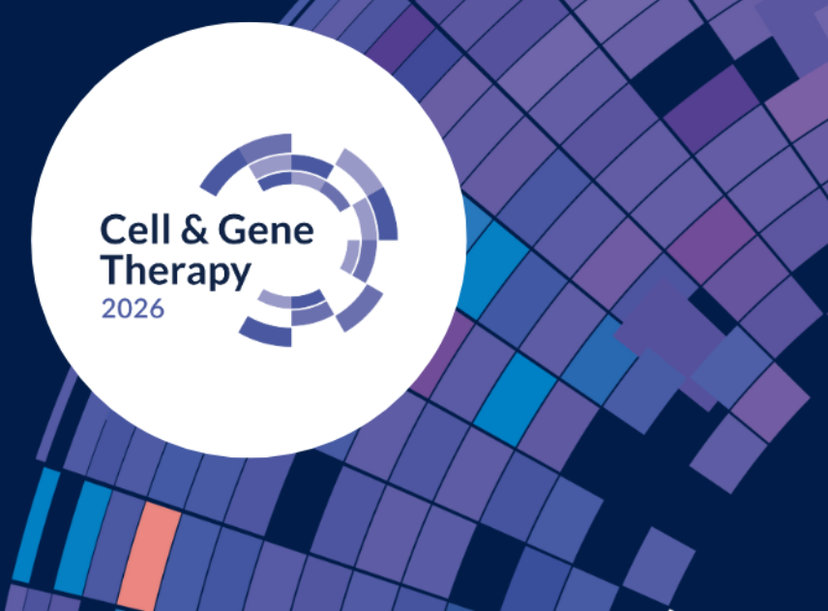 Cell & Gene
Therapy
2026